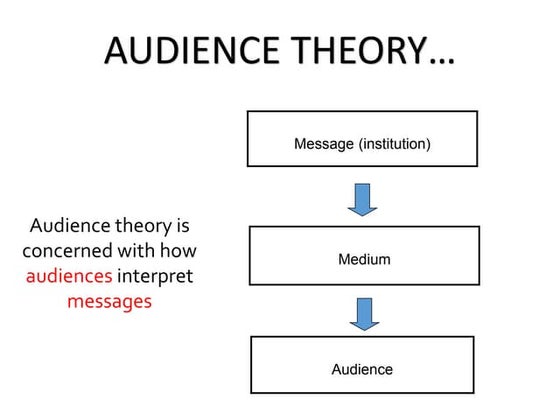 AUDIENCE THEORY…

Audience theory is concerned with how audiences interpret messages

Message (institution)

Medium

Audience